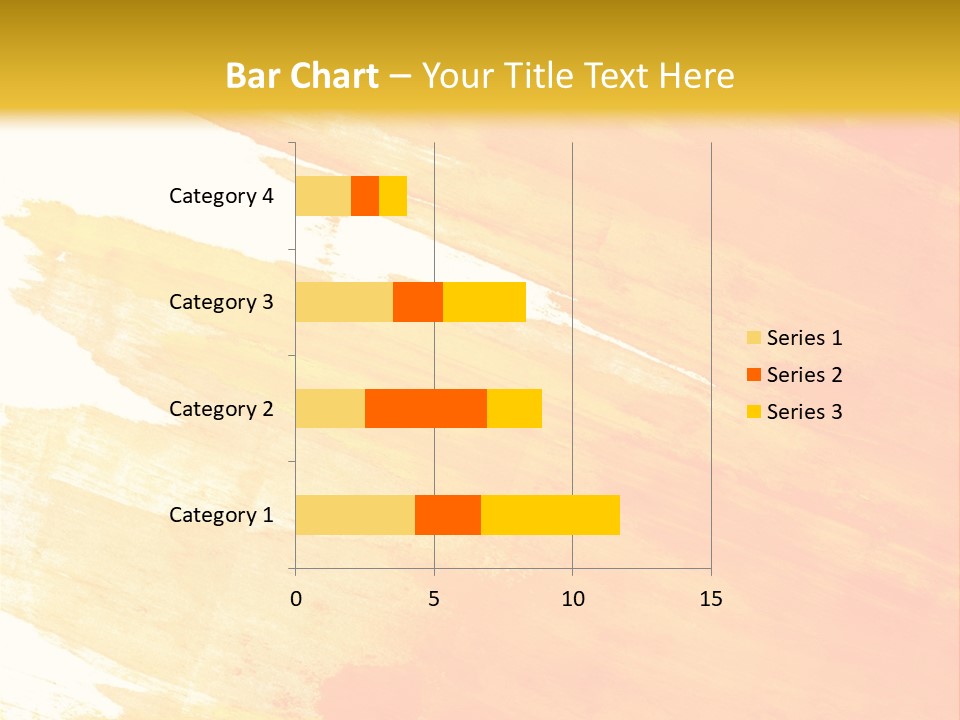 Bar Chart – Your Title Text Here

Category 4
Category 3
Category 2
Category 1

0
5
10
15

Series 1
Series 2
Series 3